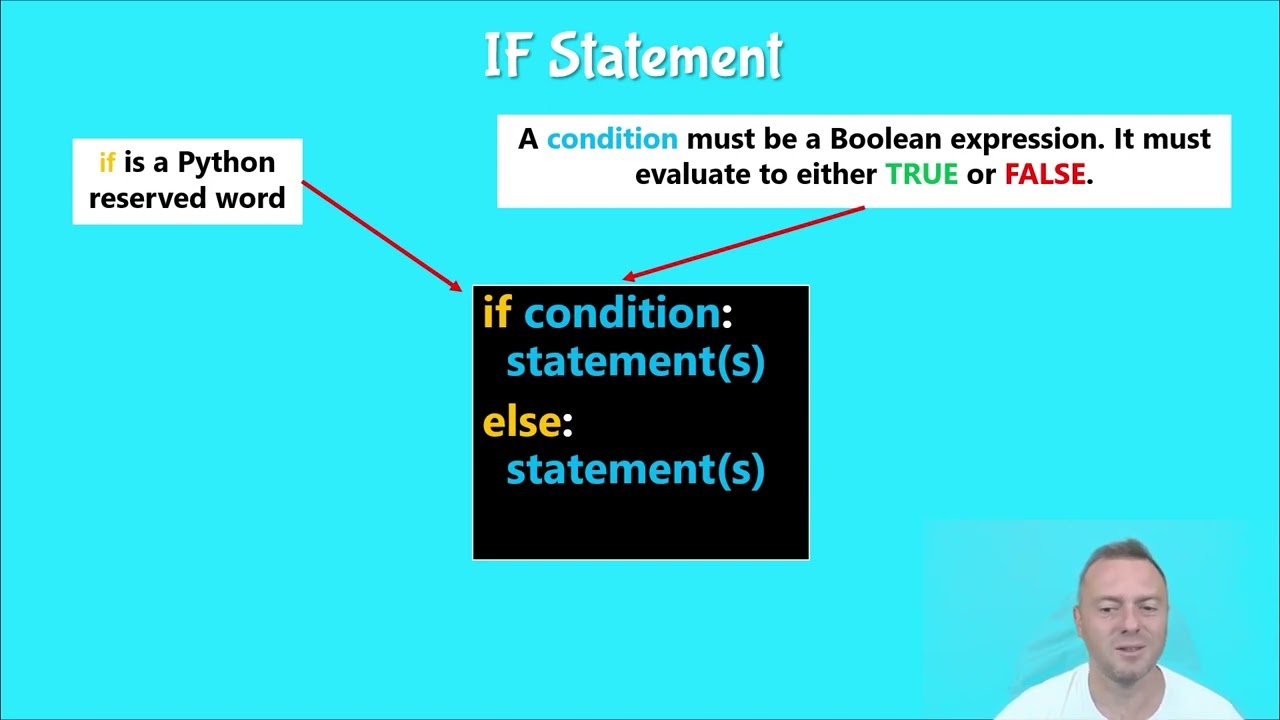 IF Statement

if is a Python reserved word

A condition must be a Boolean expression. It must evaluate to either TRUE or FALSE.

if condition:
  statement(s)
else:
  statement(s)